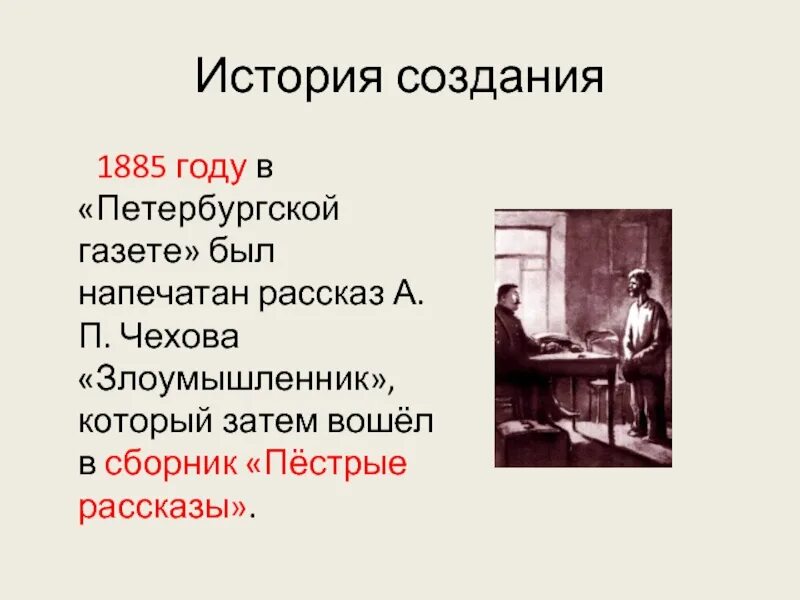 История создания

1885 году в «Петербургской газете» был напечатан рассказ А. П. Чехова «Злоумышленник», который затем вошёл в сборник «Пёстрые рассказы».